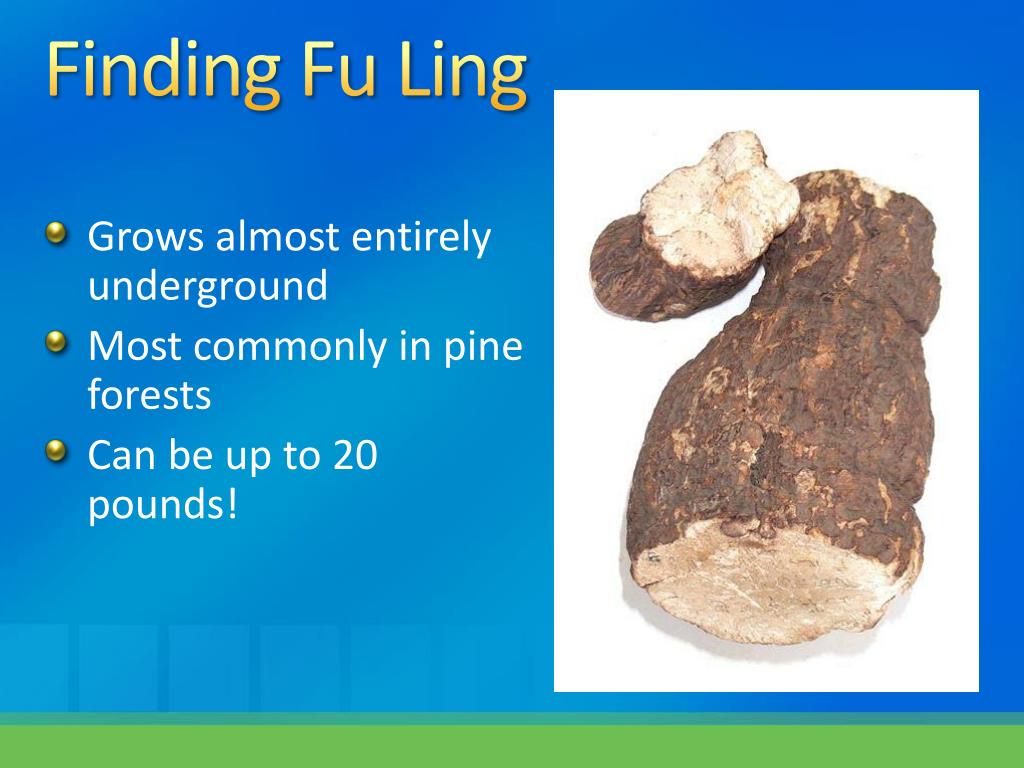 Finding Fu Ling

Grows almost entirely underground

Most commonly in pine forests

Can be up to 20 pounds!